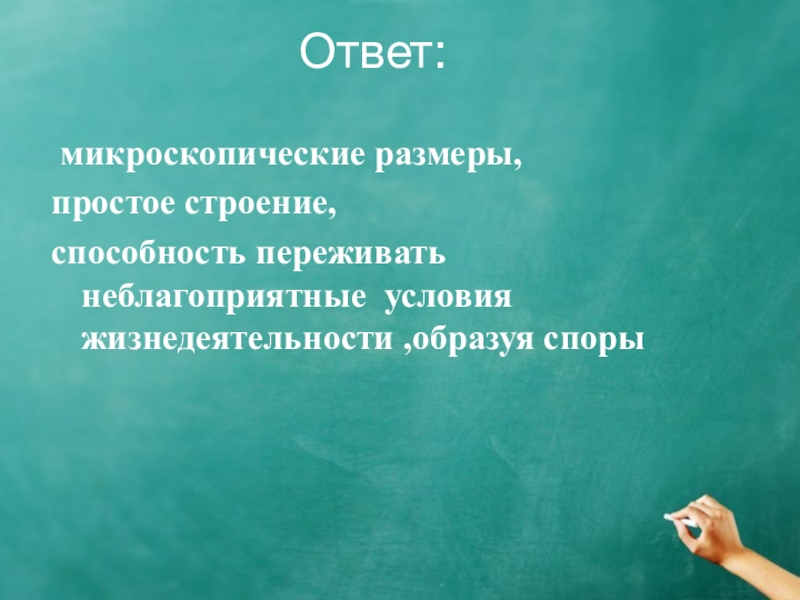 Ответ:

микроскопические размеры,

простое строение,

способность переживать неблагоприятные условия жизнедеятельности ,образуя споры